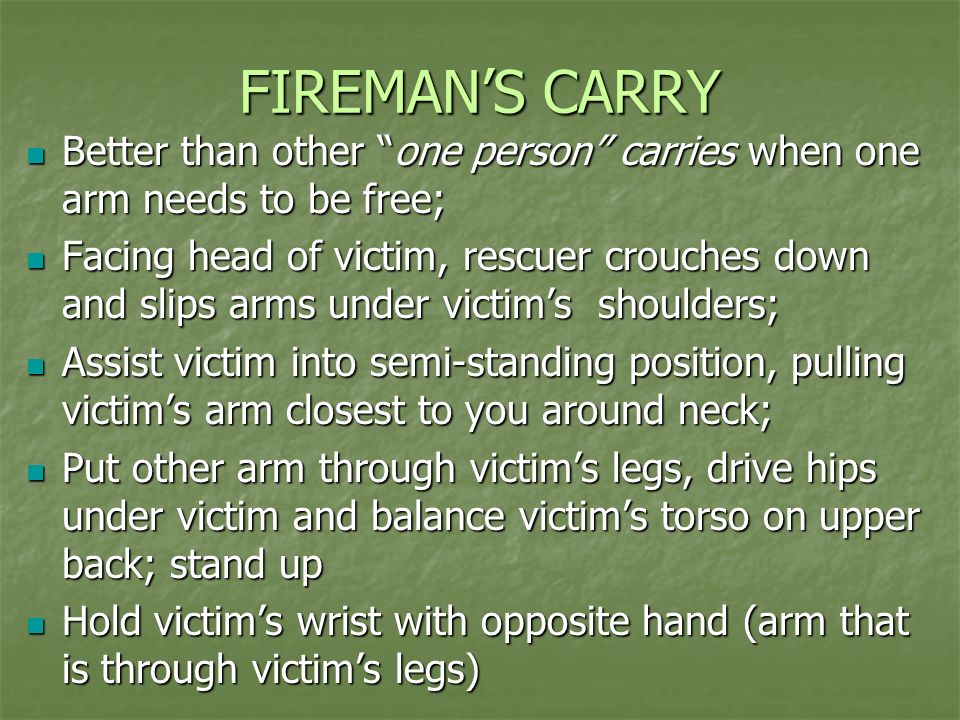 FIREMAN’S CARRY

- Better than other “one person” carries when one arm needs to be free;
- Facing head of victim, rescuer crouches down and slips arms under victim’s shoulders;
- Assist victim into semi-standing position, pulling victim’s arm closest to you around neck;
- Put other arm through victim’s legs, drive hips under victim and balance victim’s torso on upper back; stand up
- Hold victim’s wrist with opposite hand (arm that is through victim’s legs)